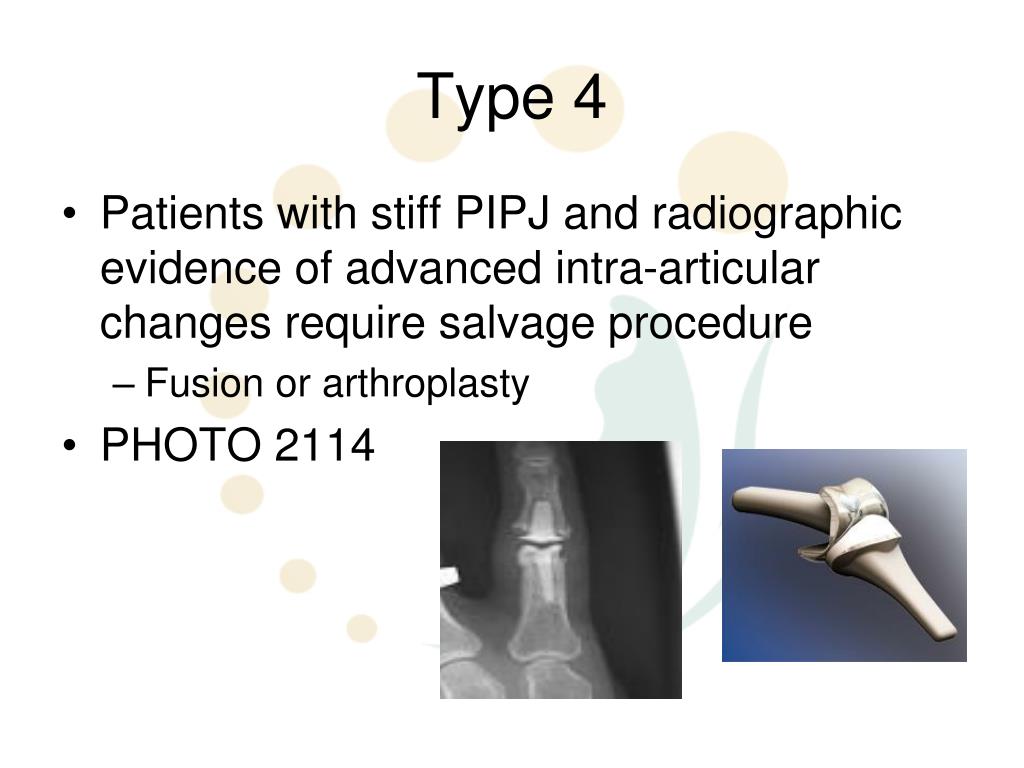 Type 4

• Patients with stiff PIPJ and radiographic evidence of advanced intra-articular changes require salvage procedure
– Fusion or arthroplasty
• PHOTO 2114